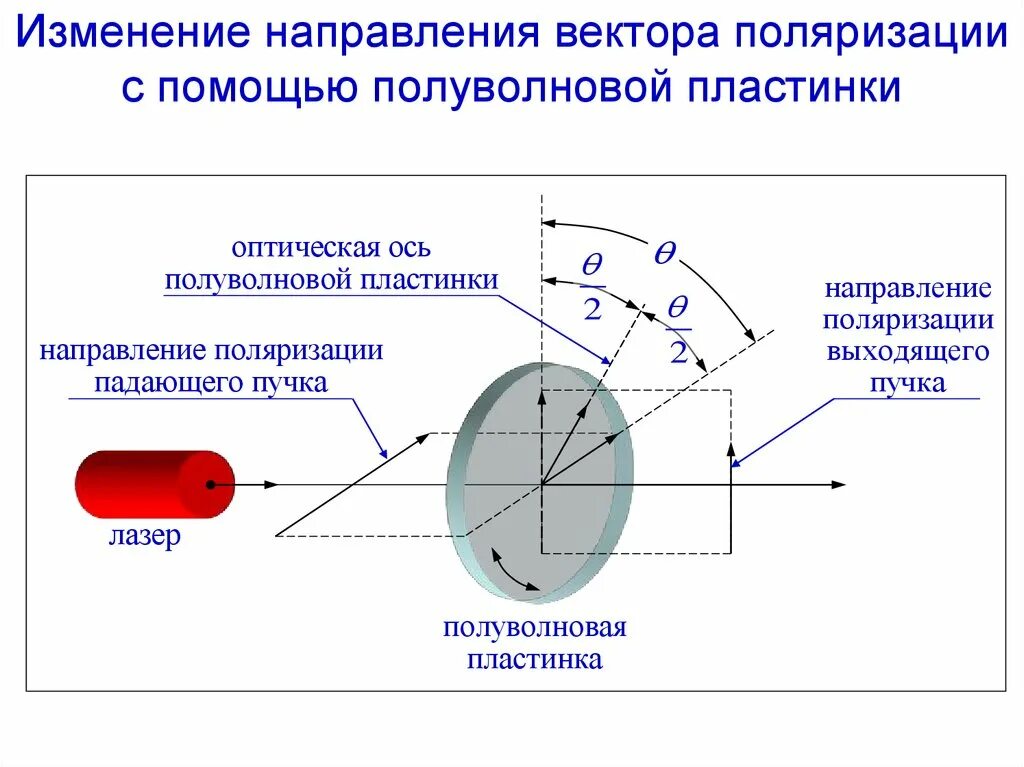 Изменение направления вектора поляризации с помощью полуволновой пластинки

оптическая ось полуволновой пластинки

$\theta$

$\frac{\theta}{2}$

$\frac{\theta}{2}$

направление поляризации выходящего пучка

направление поляризации падающего пучка

лазер

полуволновая пластинка